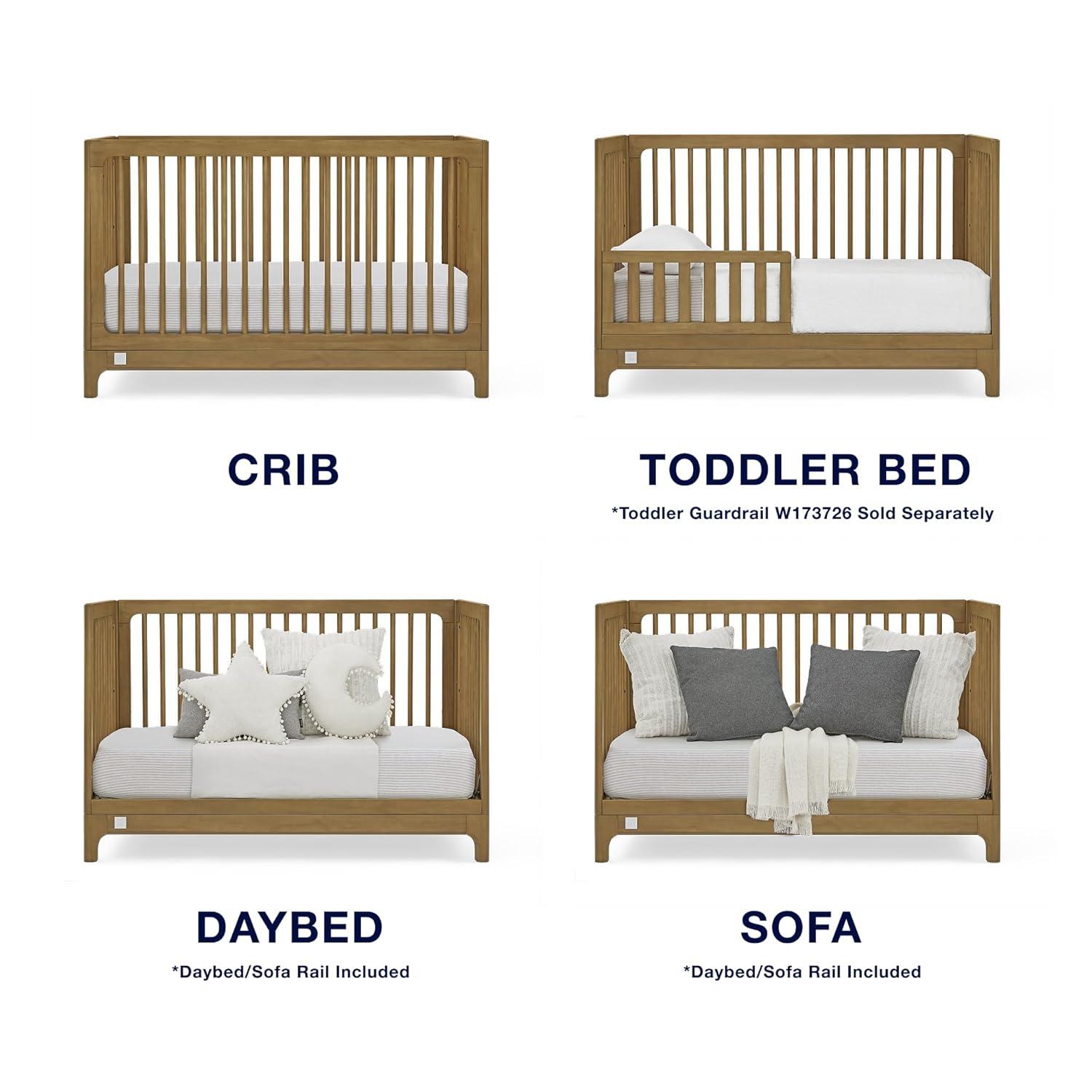 CRIB

TODDLER BED

*Toddler Guardrail W173726 Sold Separately

DAYBED

*Daybed/Sofa Rail Included

SOFA

*Daybed/Sofa Rail Included